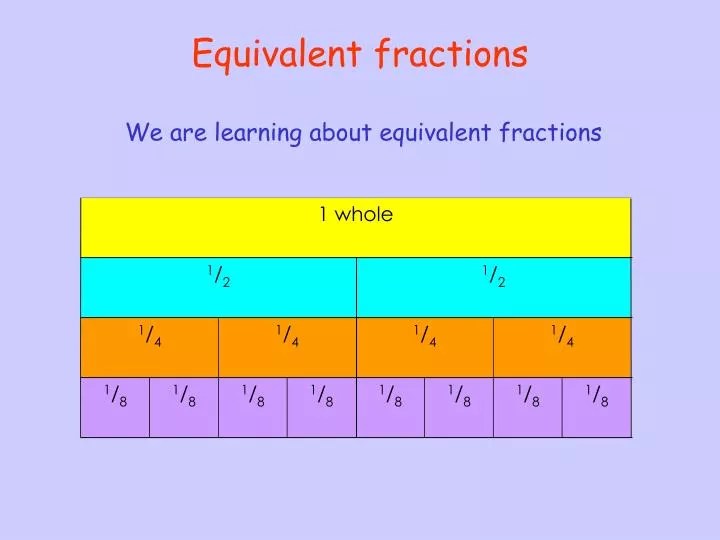 Equivalent fractions

We are learning about equivalent fractions

1 whole

$^1/_2$ $^1/_2$

$^1/_4$ $^1/_4$ $^1/_4$ $^1/_4$

$^1/_8$ $^1/_8$ $^1/_8$ $^1/_8$ $^1/_8$ $^1/_8$ $^1/_8$ $^1/_8$